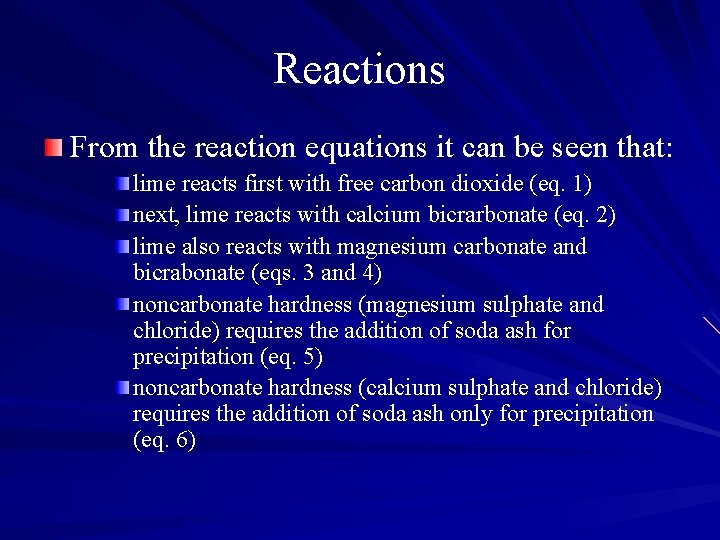 Reactions

From the reaction equations it can be seen that:

lime reacts first with free carbon dioxide (eq. 1)

next, lime reacts with calcium bicrarbonate (eq. 2)

lime also reacts with magnesium carbonate and bicrabonate (eqs. 3 and 4)

noncarbonate hardness (magnesium sulphate and chloride) requires the addition of soda ash for precipitation (eq. 5)

noncarbonate hardness (calcium sulphate and chloride) requires the addition of soda ash only for precipitation (eq. 6)